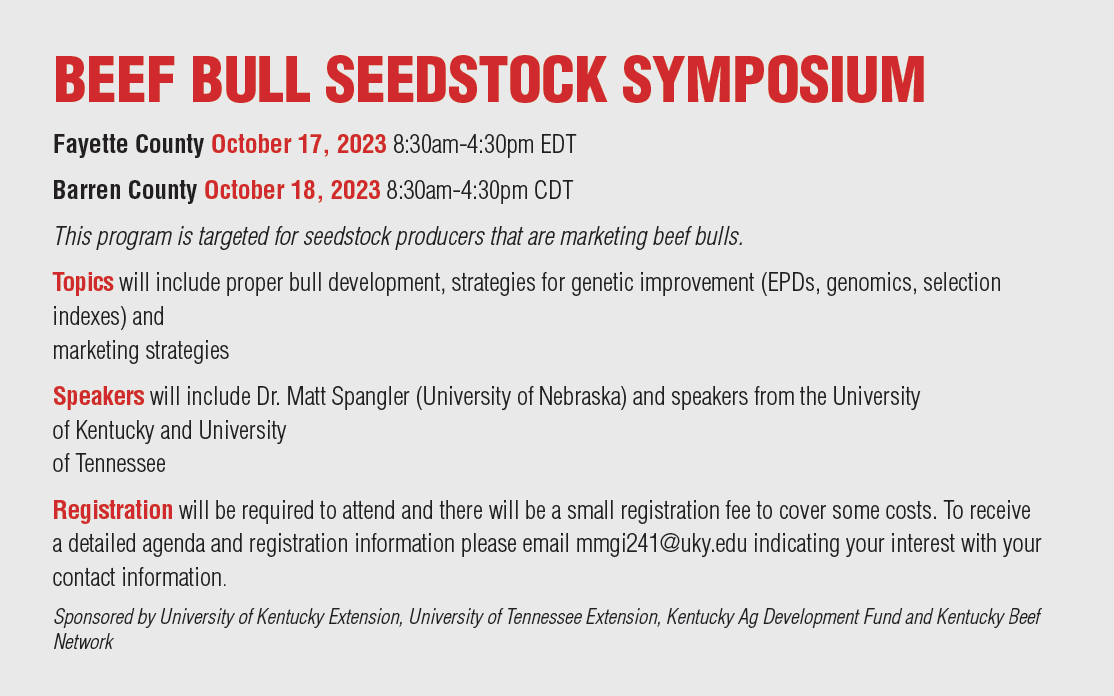 BEEF BULL SEEDSTOCK SYMPOSIUM

Fayette County October 17, 2023 8:30am-4:30pm EDT

Barren County October 18, 2023 8:30am-4:30pm CDT

This program is targeted for seedstock producers that are marketing beef bulls.

Topics will include proper bull development, strategies for genetic improvement (EPDs, genomics, selection indexes) and marketing strategies

Speakers will include Dr. Matt Spangler (University of Nebraska) and speakers from the University of Kentucky and University of Tennessee

Registration will be required to attend and there will be a small registration fee to cover some costs. To receive a detailed agenda and registration information please email mmgi241@uky.edu indicating your interest with your contact information.

Sponsored by University of Kentucky Extension, University of Tennessee Extension, Kentucky Ag Development Fund and Kentucky Beef Network